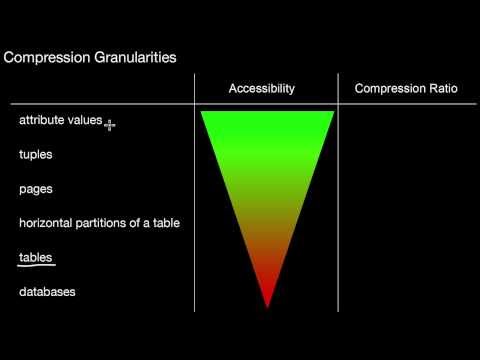 Compression Granularities

| | Accessibility | Compression Ratio |
|---|---|---|
| attribute values | | |
| tuples | | |
| pages | | |
| horizontal partitions of a table | | |
| tables | | |
| databases | | |